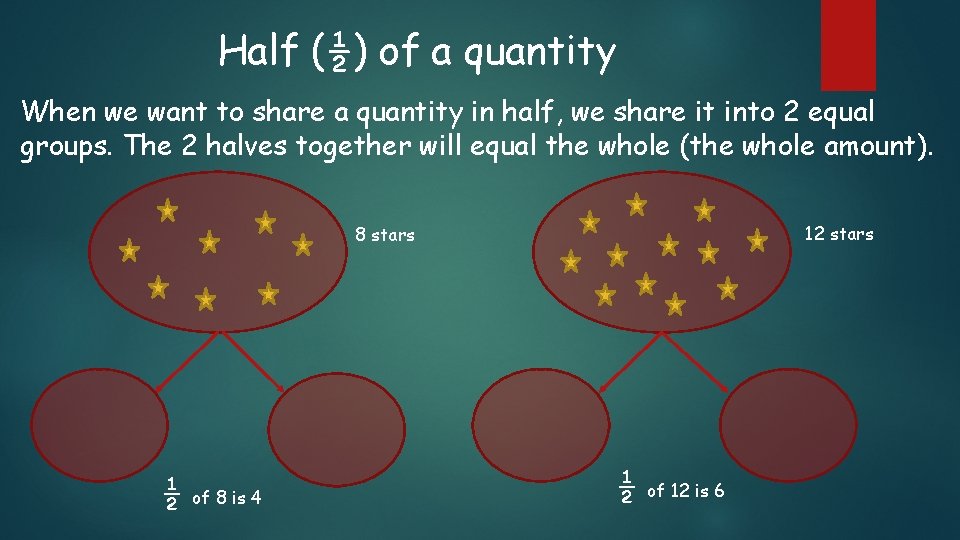 Half ($\frac{1}{2}$) of a quantity

When we want to share a quantity in half, we share it into 2 equal groups. The 2 halves together will equal the whole (the whole amount).

8 stars

12 stars

$\frac{1}{2}$ of 8 is 4

$\frac{1}{2}$ of 12 is 6